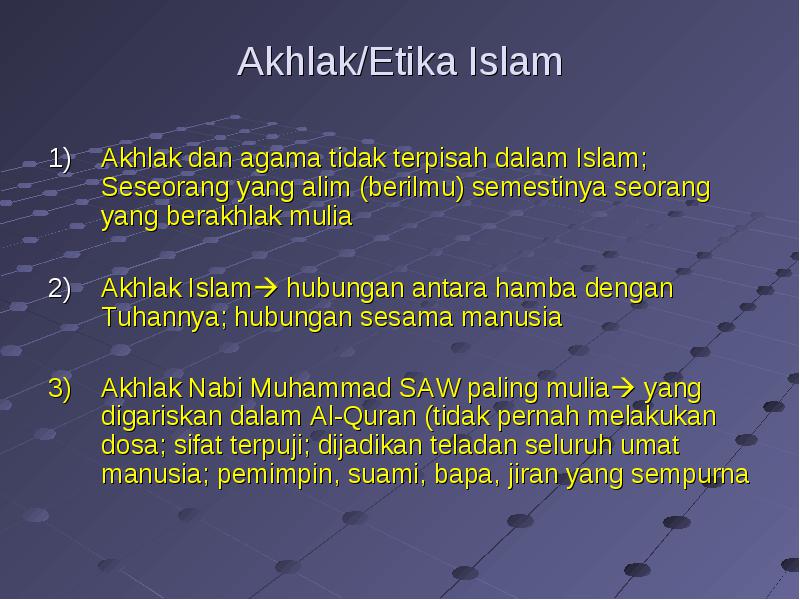 Akhlak/Etika Islam

1) Akhlak dan agama tidak terpisah dalam Islam; Seseorang yang alim (berilmu) semestinya seorang yang berakhlak mulia

2) Akhlak Islam→ hubungan antara hamba dengan Tuhannya; hubungan sesama manusia

3) Akhlak Nabi Muhammad SAW paling mulia→ yang digariskan dalam Al-Quran (tidak pernah melakukan dosa; sifat terpuji; dijadikan teladan seluruh umat manusia; pemimpin, suami, bapa, jiran yang sempurna